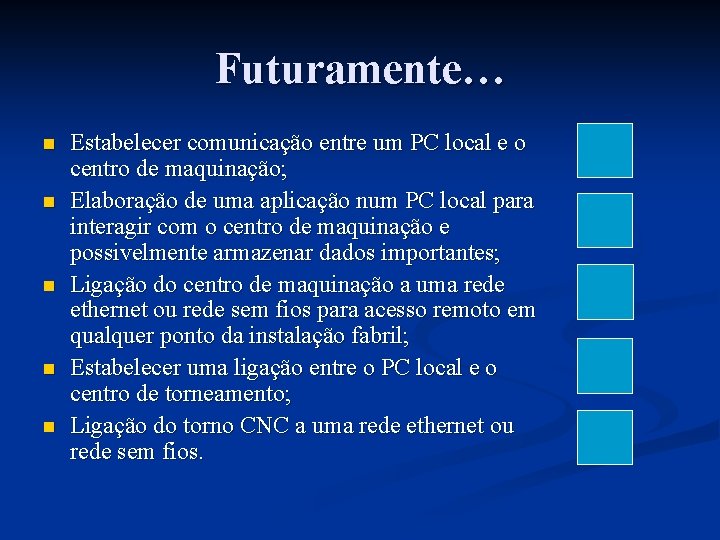 Futuramente…

- Estabelecer comunicação entre um PC local e o centro de maquinação;
- Elaboração de uma aplicação num PC local para interagir com o centro de maquinação e possivelmente armazenar dados importantes;
- Ligação do centro de maquinação a uma rede ethernet ou rede sem fios para acesso remoto em qualquer ponto da instalação fabril;
- Estabelecer uma ligação entre o PC local e o centro de torneamento;
- Ligação do torno CNC a uma rede ethernet ou rede sem fios.